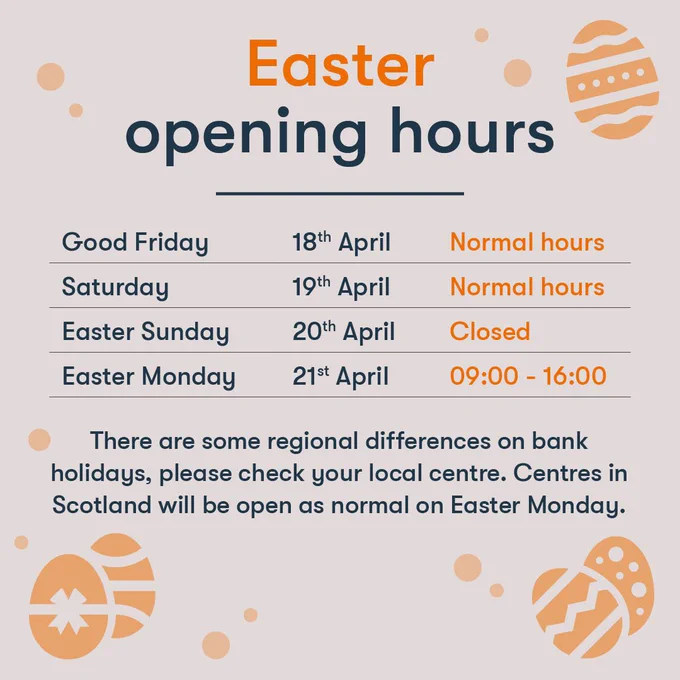 Easter
opening hours

| Good Friday | 18th April | Normal hours |
|---|---|---|
| Saturday | 19th April | Normal hours |
| Easter Sunday | 20th April | Closed |
| Easter Monday | 21st April | 09:00 - 16:00 |

There are some regional differences on bank holidays, please check your local centre. Centres in Scotland will be open as normal on Easter Monday.